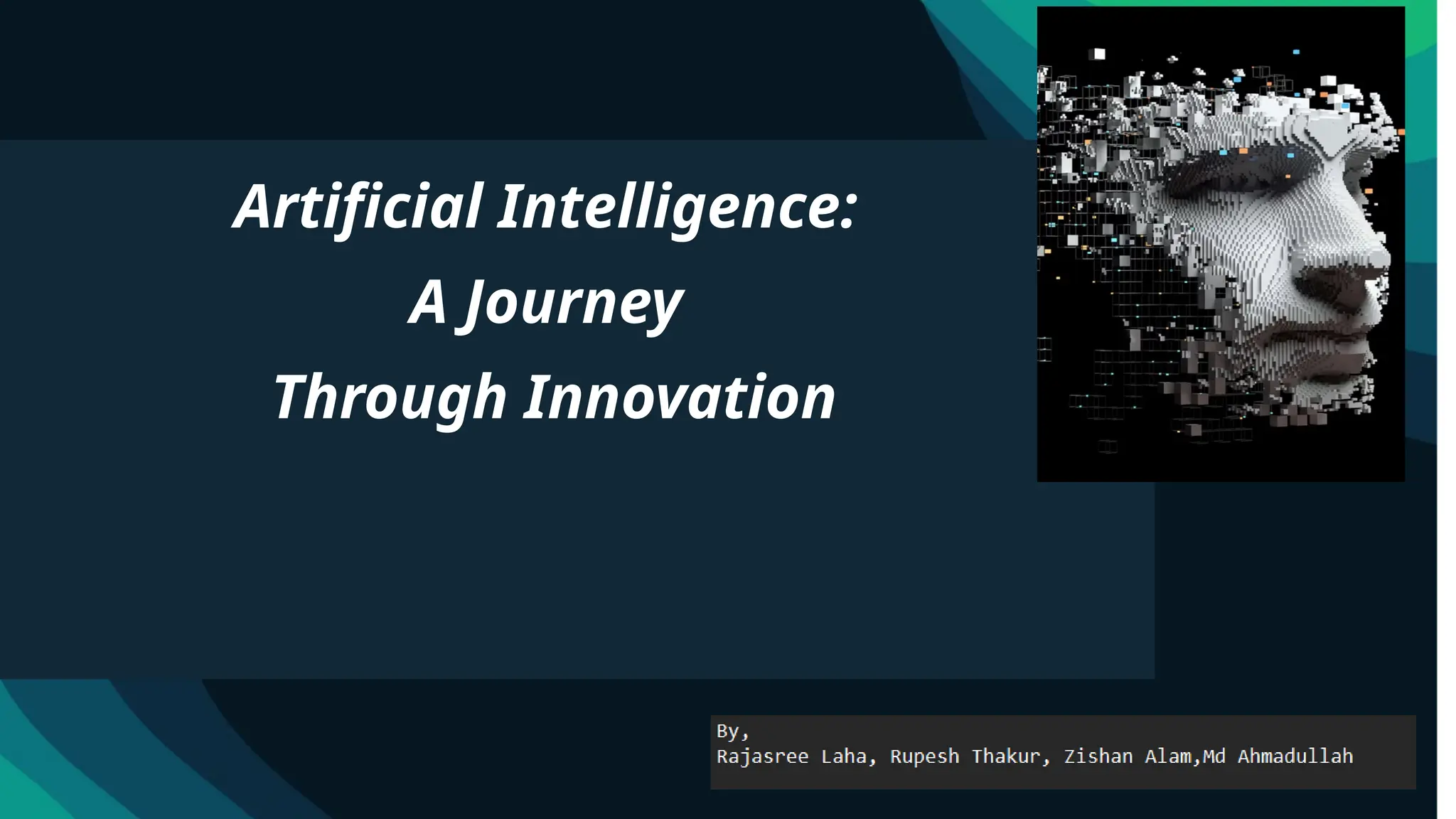 Artificial Intelligence:
A Journey
Through Innovation

By,
Rajasree Laha, Rupesh Thakur, Zishan Alam,Md Ahmadullah